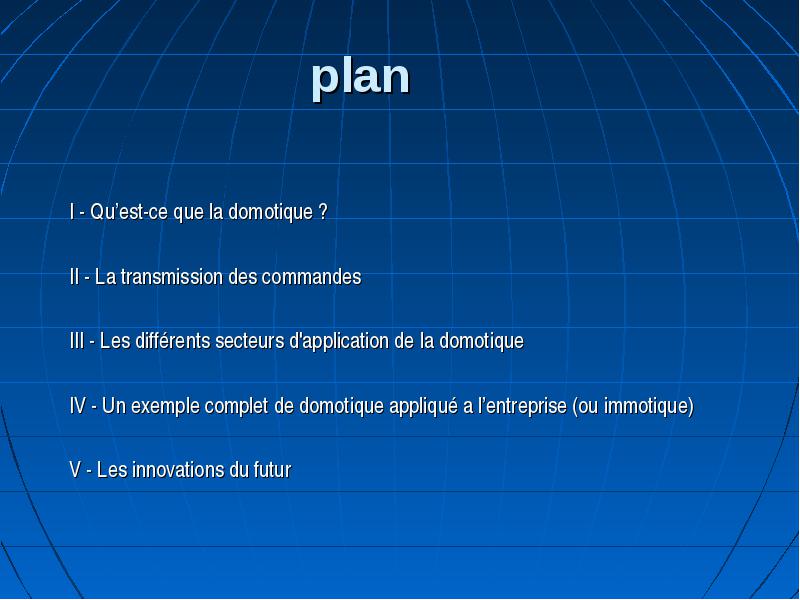 plan

I - Qu’est-ce que la domotique ?

II - La transmission des commandes

III - Les différents secteurs d'application de la domotique

IV - Un exemple complet de domotique appliqué a l’entreprise (ou immotique)

V - Les innovations du futur